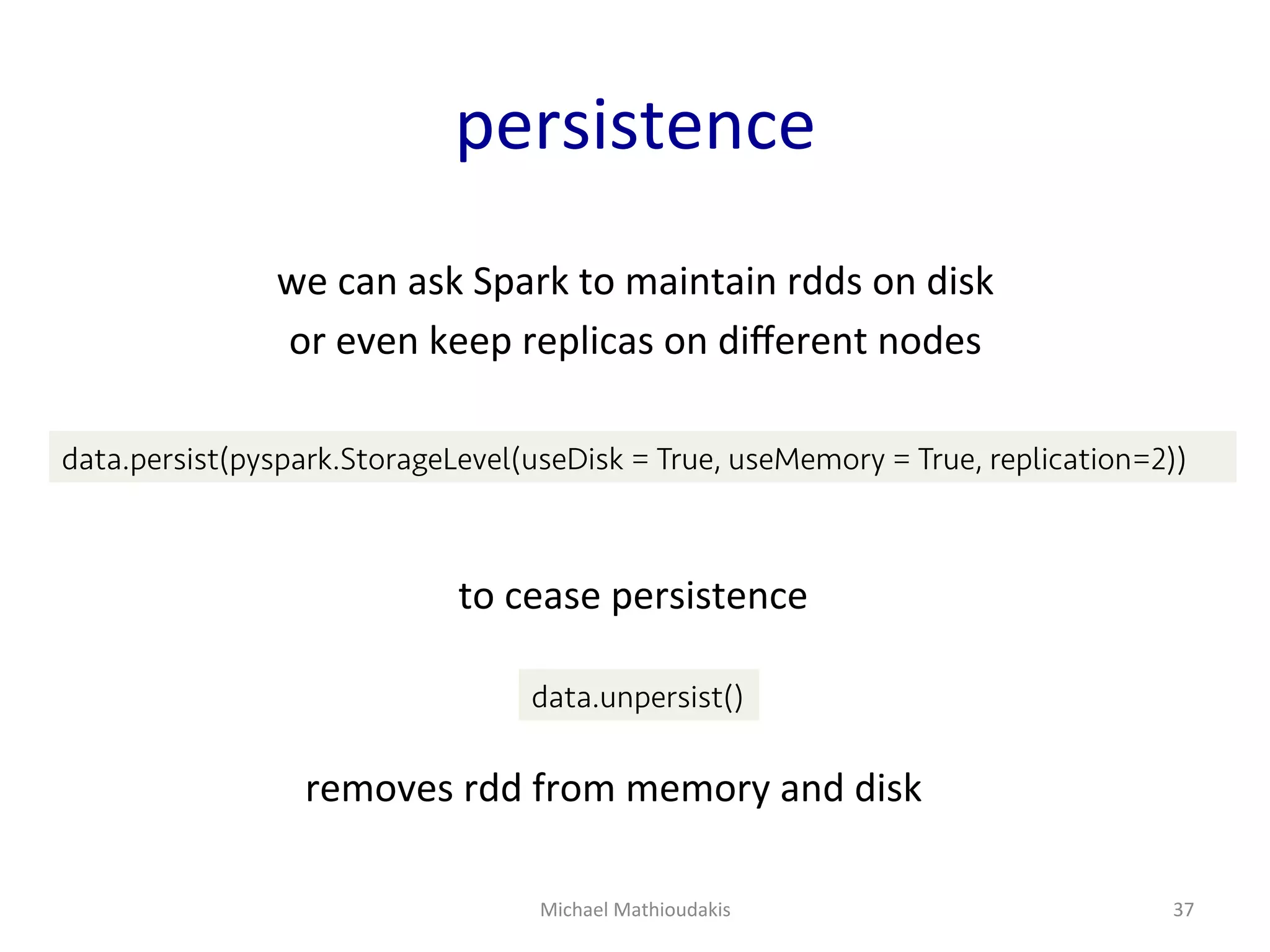 persistence

we can ask Spark to maintain rdds on disk
or even keep replicas on different nodes

data.persist(pyspark.StorageLevel(useDisk = True, useMemory = True, replication=2))

to cease persistence

data.unpersist()

removes rdd from memory and disk

Michael Mathioudakis

37